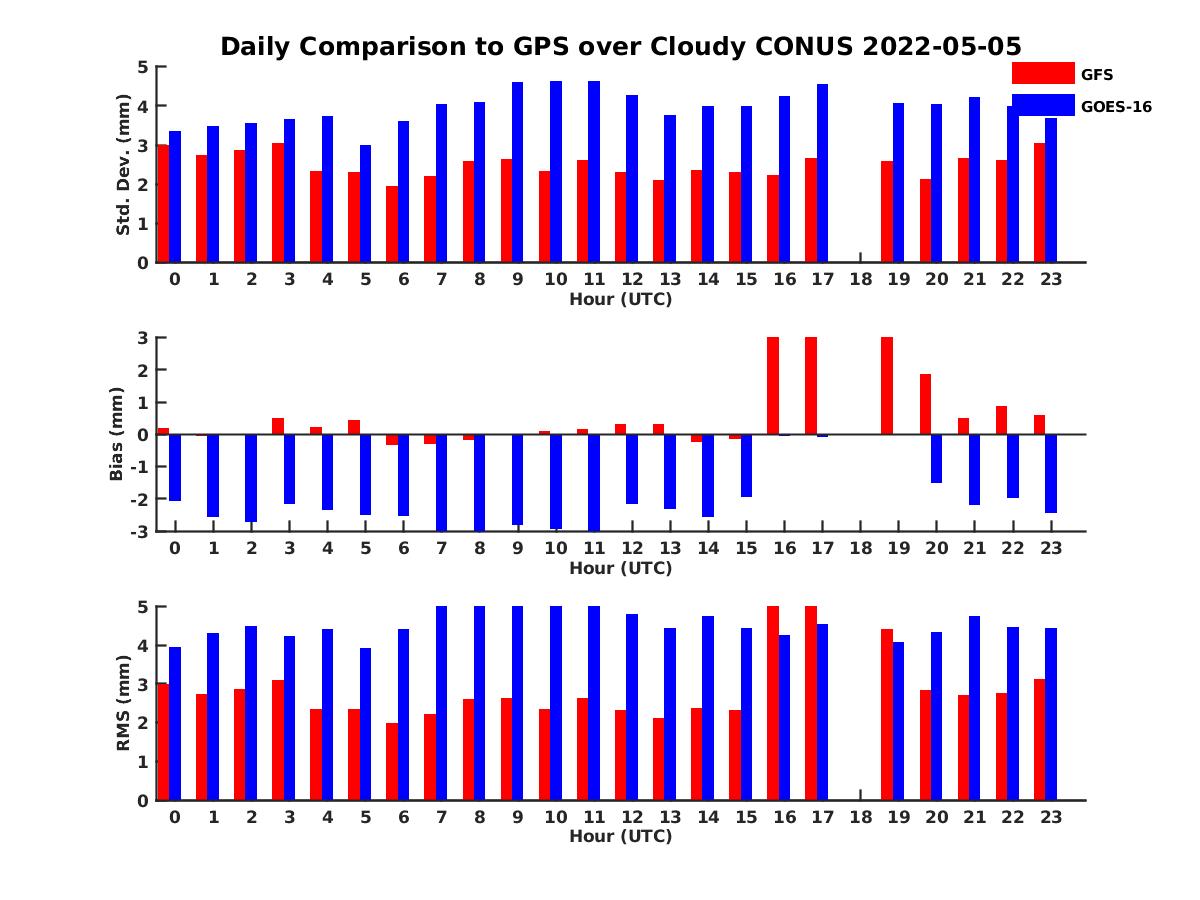 Daily Comparison to GPS over Cloudy CONUS 2022-05-05

GFS
GOES-16

Std. Dev. (mm)
5
4
3
2
1
0
0 1 2 3 4 5 6 7 8 9 10 11 12 13 14 15 16 17 18 19 20 21 22 23
Hour (UTC)

Bias (mm)
3
2
1
0
-1
-2
-3
0 1 2 3 4 5 6 7 8 9 10 11 12 13 14 15 16 17 18 19 20 21 22 23
Hour (UTC)

RMS (mm)
5
4
3
2
1
0
0 1 2 3 4 5 6 7 8 9 10 11 12 13 14 15 16 17 18 19 20 21 22 23
Hour (UTC)